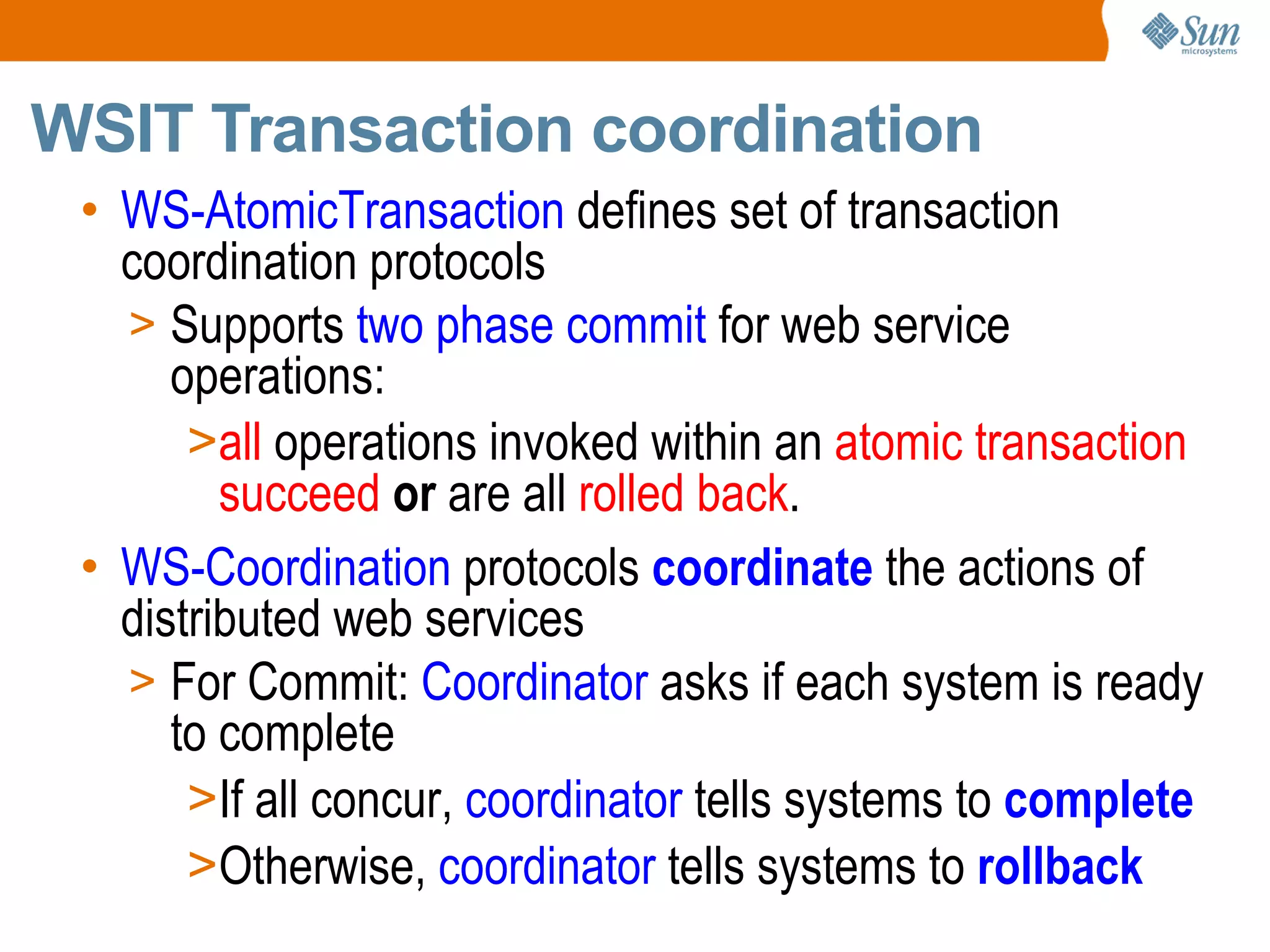 Sun microsystems

WSIT Transaction coordination

• WS-AtomicTransaction defines set of transaction coordination protocols
> Supports two phase commit for web service operations:
>all operations invoked within an atomic transaction succeed or are all rolled back.

• WS-Coordination protocols coordinate the actions of distributed web services
> For Commit: Coordinator asks if each system is ready to complete
>If all concur, coordinator tells systems to complete
>Otherwise, coordinator tells systems to rollback